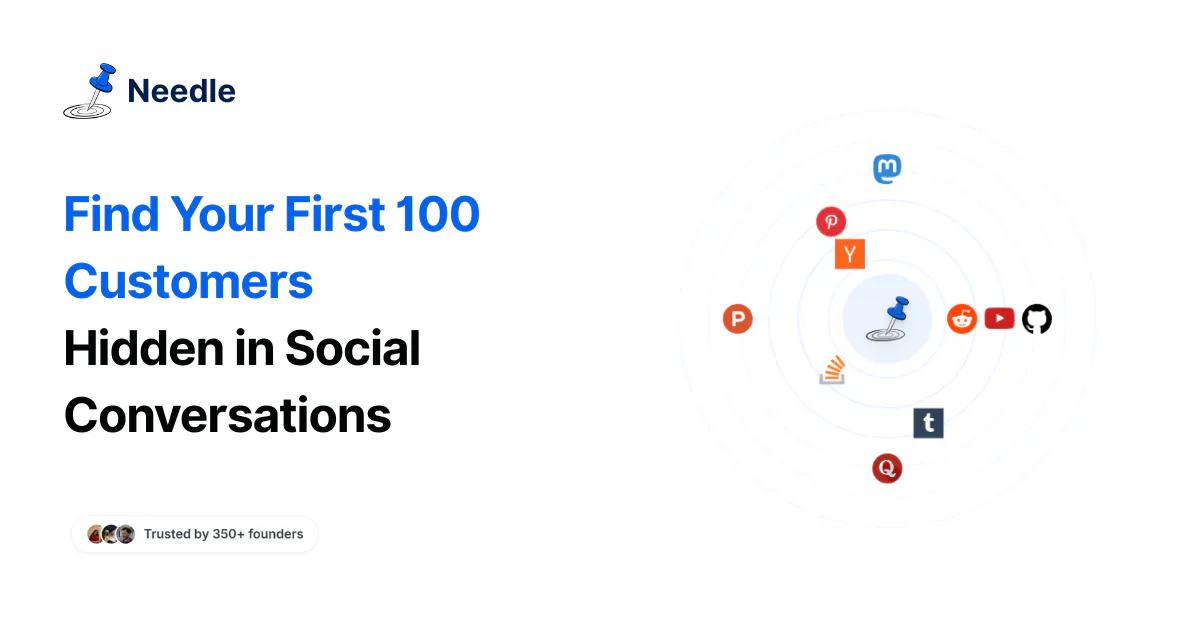 Needle

Find Your First 100 Customers Hidden in Social Conversations

Trusted by 350+ founders